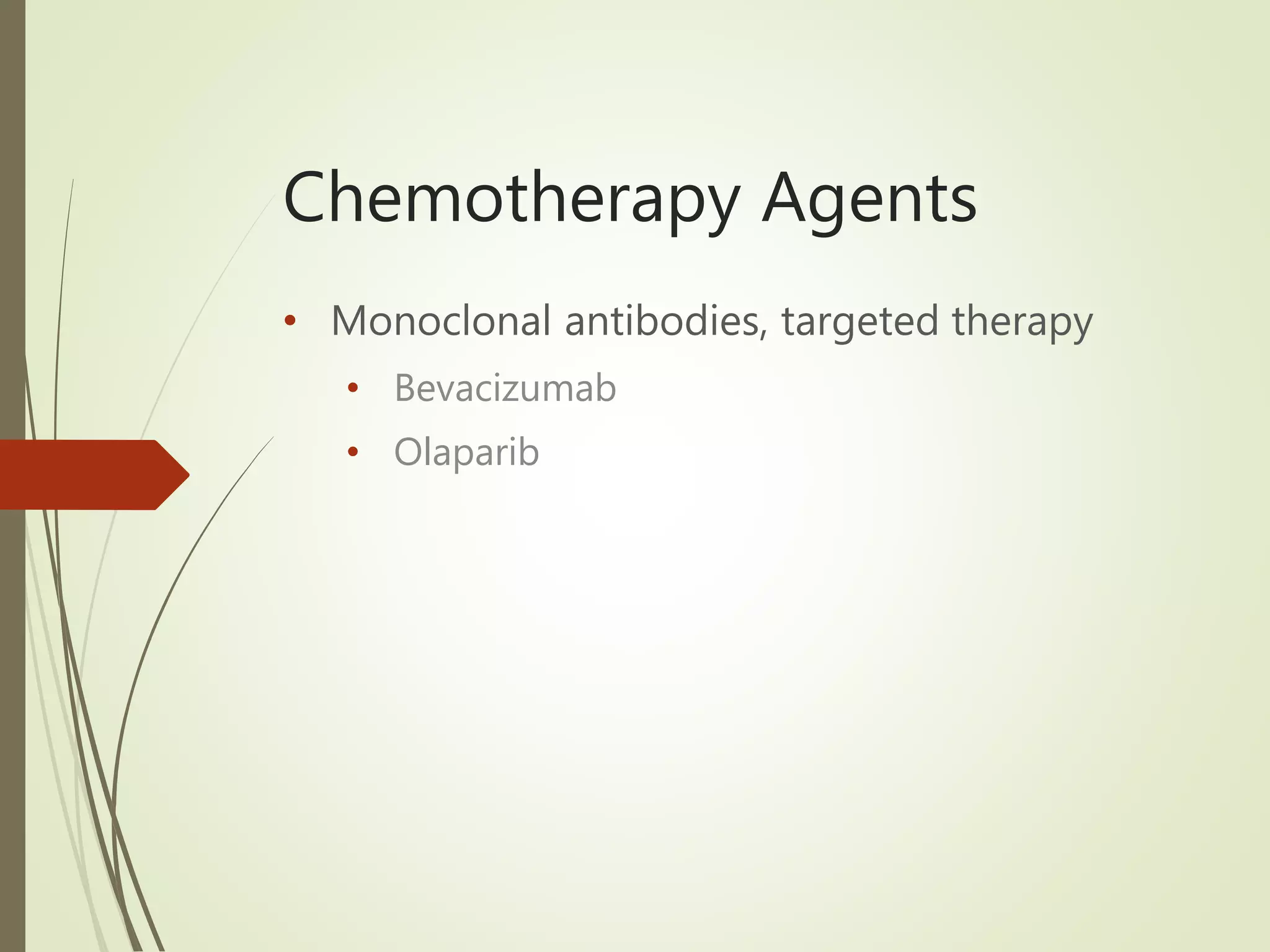 Chemotherapy Agents

• Monoclonal antibodies, targeted therapy
  • Bevacizumab
  • Olaparib